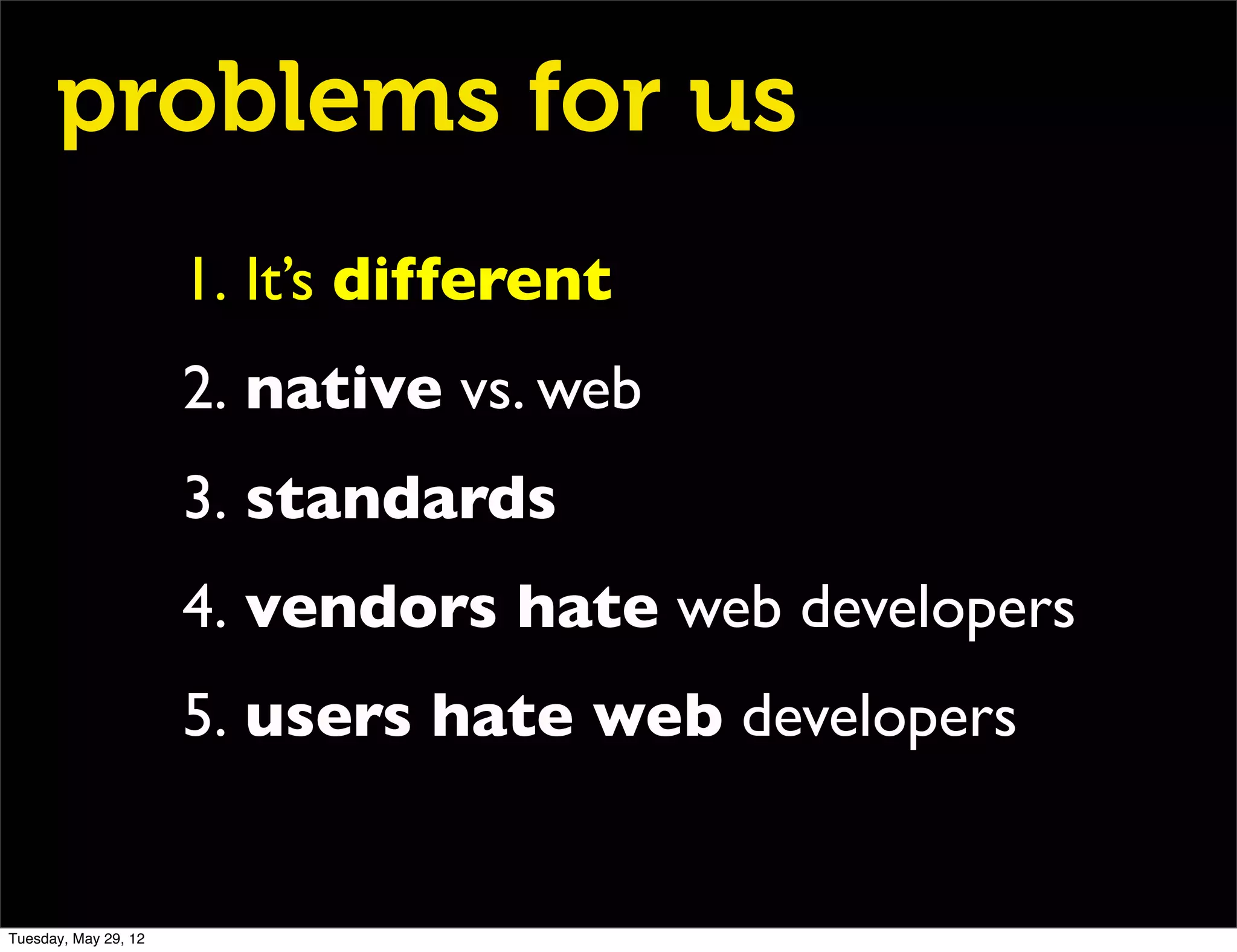 problems for us

1. It's different
2. native vs. web
3. standards
4. vendors hate web developers
5. users hate web developers

Tuesday, May 29, 12